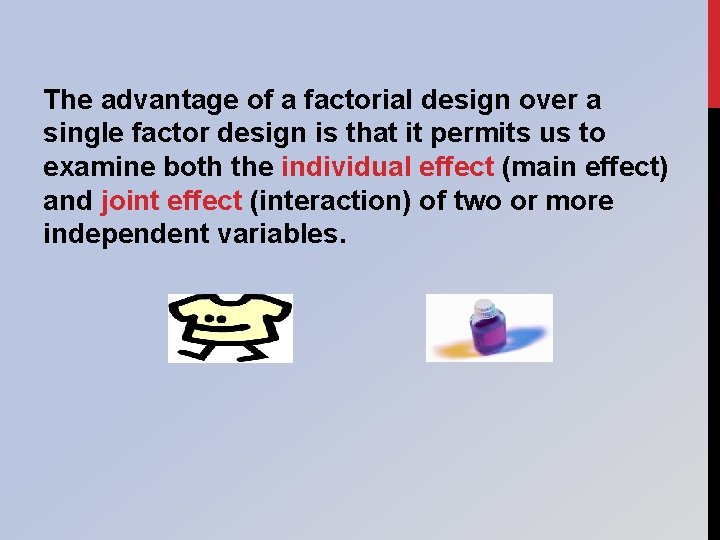 The advantage of a factorial design over a single factor design is that it permits us to examine both the individual effect (main effect) and joint effect (interaction) of two or more independent variables.